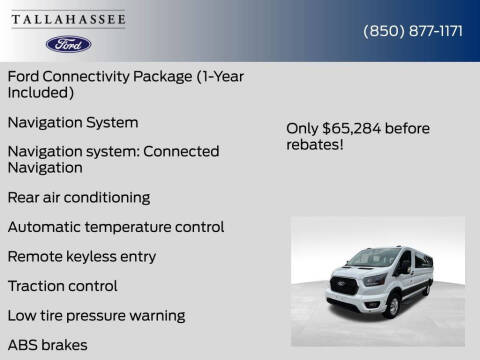 TALLAHASSEE

Ford

(850) 877-1171

Ford Connectivity Package (1-Year Included)

Navigation System

Navigation system: Connected Navigation

Rear air conditioning

Automatic temperature control

Remote keyless entry

Traction control

Low tire pressure warning

ABS brakes

Only $65,284 before rebates!